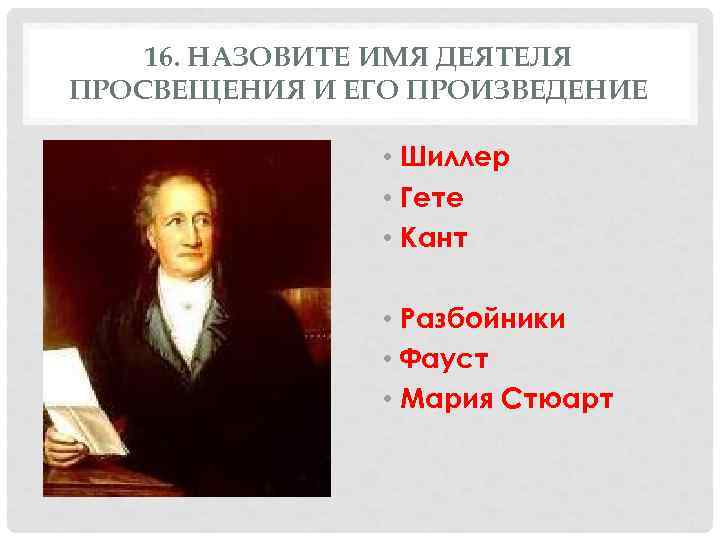 16. НАЗОВИТЕ ИМЯ ДЕЯТЕЛЯ ПРОСВЕЩЕНИЯ И ЕГО ПРОИЗВЕДЕНИЕ

• Шиллер
• Гете
• Кант

• Разбойники
• Фауст
• Мария Стюарт